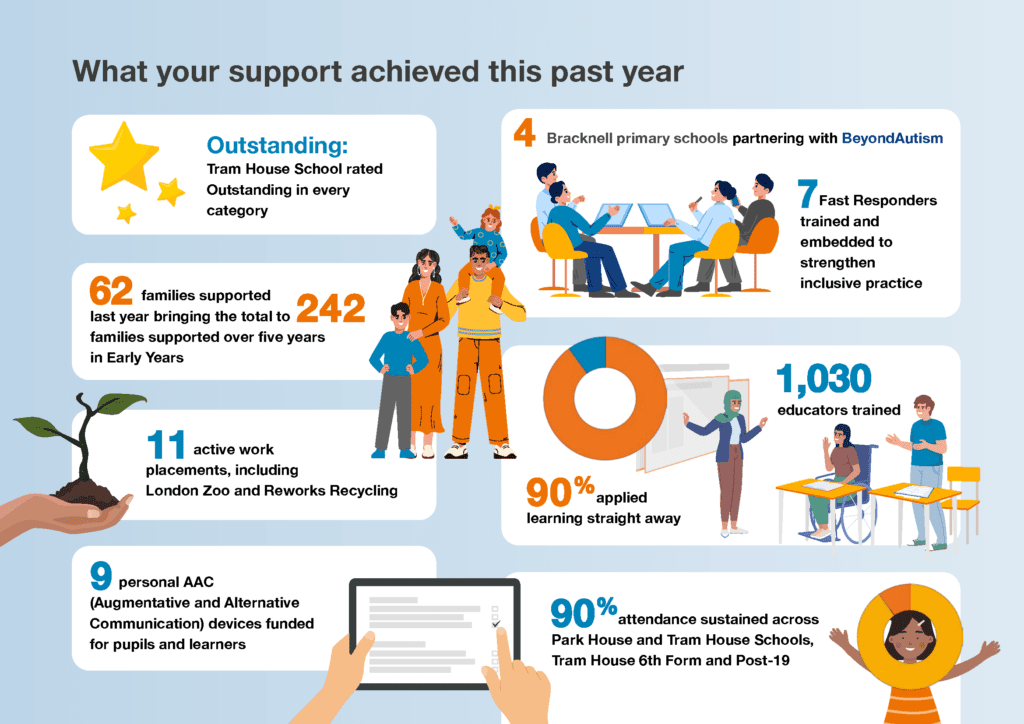 What your support achieved this past year

Outstanding:
Tram House School rated Outstanding in every category

62 families supported last year bringing the total to 242 families supported over five years in Early Years

11 active work placements, including London Zoo and Reworks Recycling

9 personal AAC (Augmentative and Alternative Communication) devices funded for pupils and learners

4 Bracknell primary schools partnering with BeyondAutism

7 Fast Responders trained and embedded to strengthen inclusive practice

1,030 educators trained

90% applied learning straight away

90% attendance sustained across Park House and Tram House Schools, Tram House 6th Form and Post-19